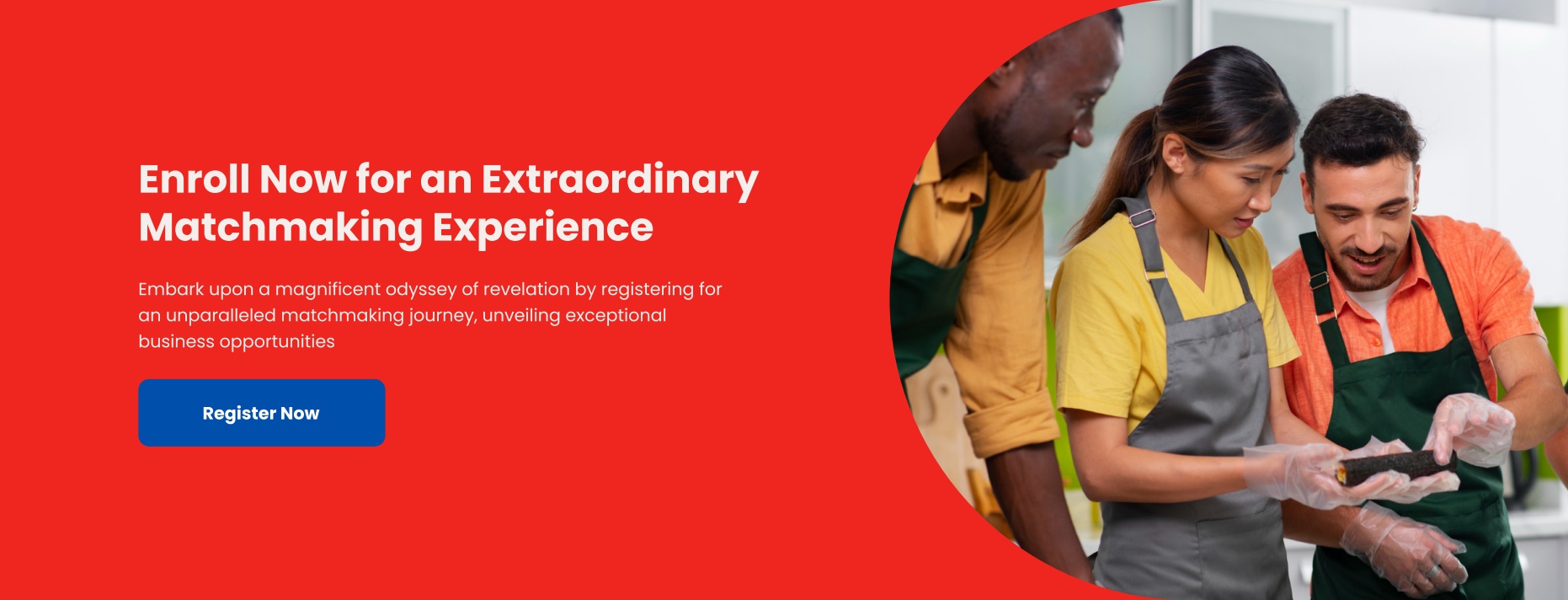 Enroll Now for an Extraordinary Matchmaking Experience

Embark upon a magnificent odyssey of revelation by registering for an unparalleled matchmaking journey, unveiling exceptional business opportunities

Register Now